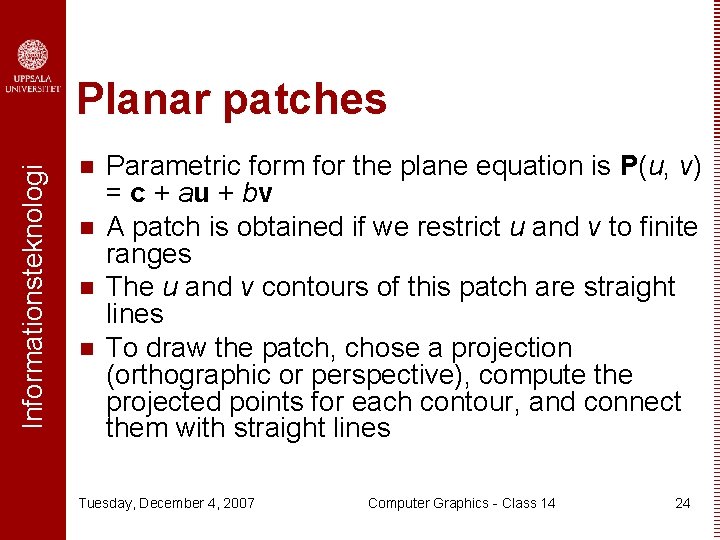 UPPSALA UNIVERSITET

Informationsteknologi

Planar patches

- Parametric form for the plane equation is $\mathbf{P}(u, v) = \mathbf{c} + a\mathbf{u} + b\mathbf{v}$
- A patch is obtained if we restrict $u$ and $v$ to finite ranges
- The $u$ and $v$ contours of this patch are straight lines
- To draw the patch, chose a projection (orthographic or perspective), compute the projected points for each contour, and connect them with straight lines

Tuesday, December 4, 2007 Computer Graphics - Class 14 24